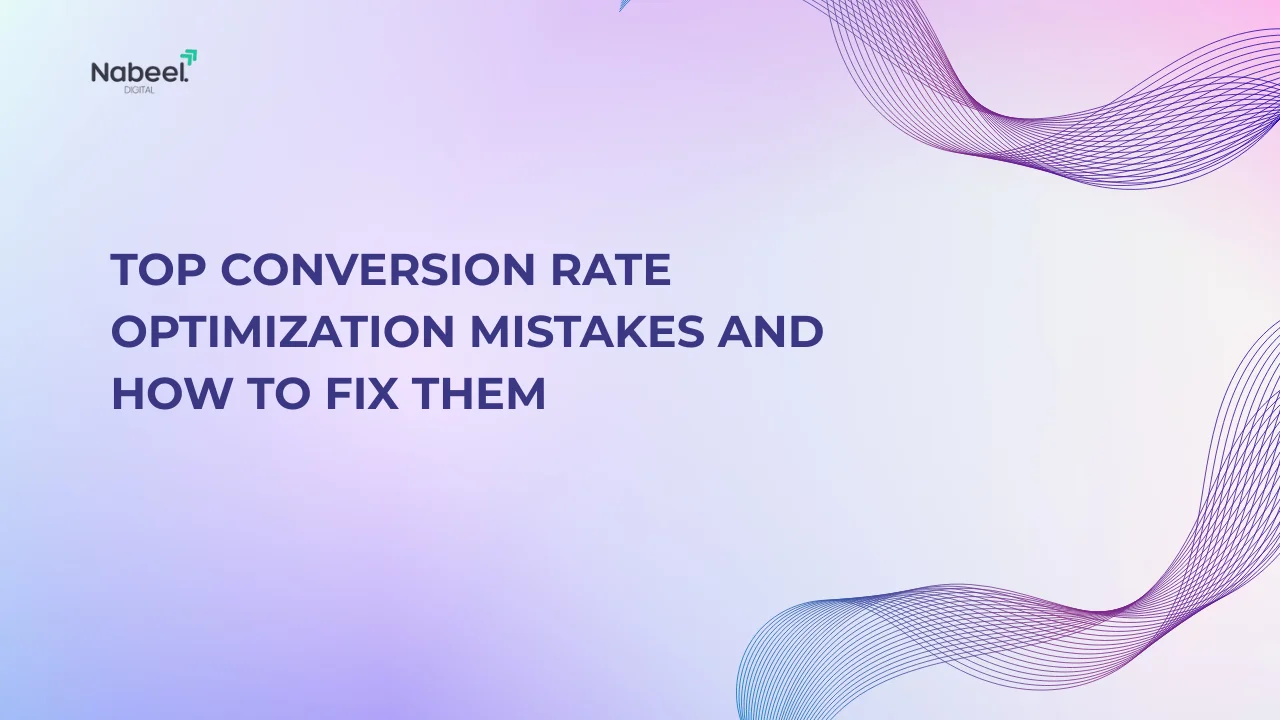 Nabeel.
DIGITAL

TOP CONVERSION RATE OPTIMIZATION MISTAKES AND HOW TO FIX THEM